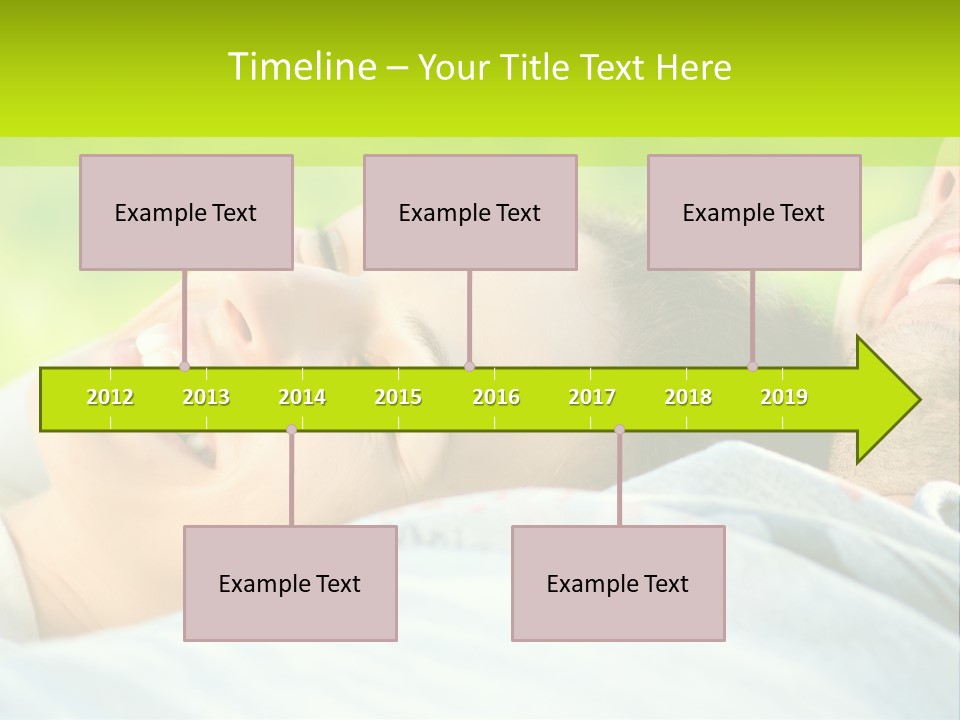 Timeline – Your Title Text Here

Example Text

Example Text

Example Text

2012 2013 2014 2015 2016 2017 2018 2019

Example Text

Example Text